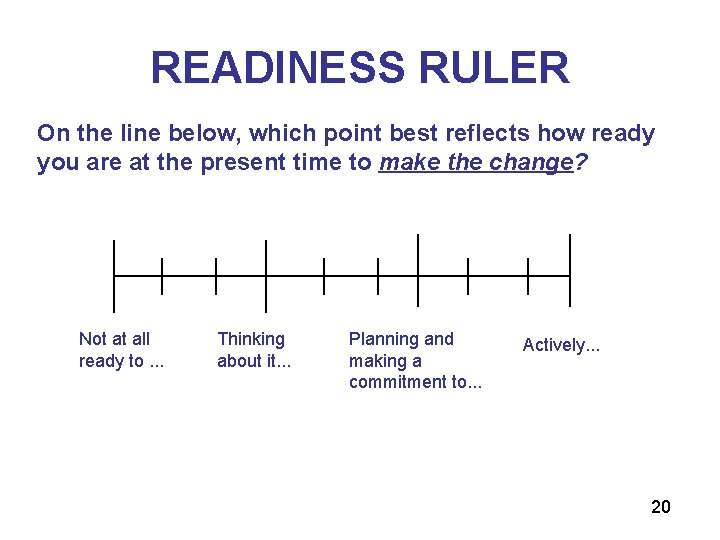 READINESS RULER

On the line below, which point best reflects how ready you are at the present time to make the change?

Not at all ready to ...

Thinking about it...

Planning and making a commitment to...

Actively...

20